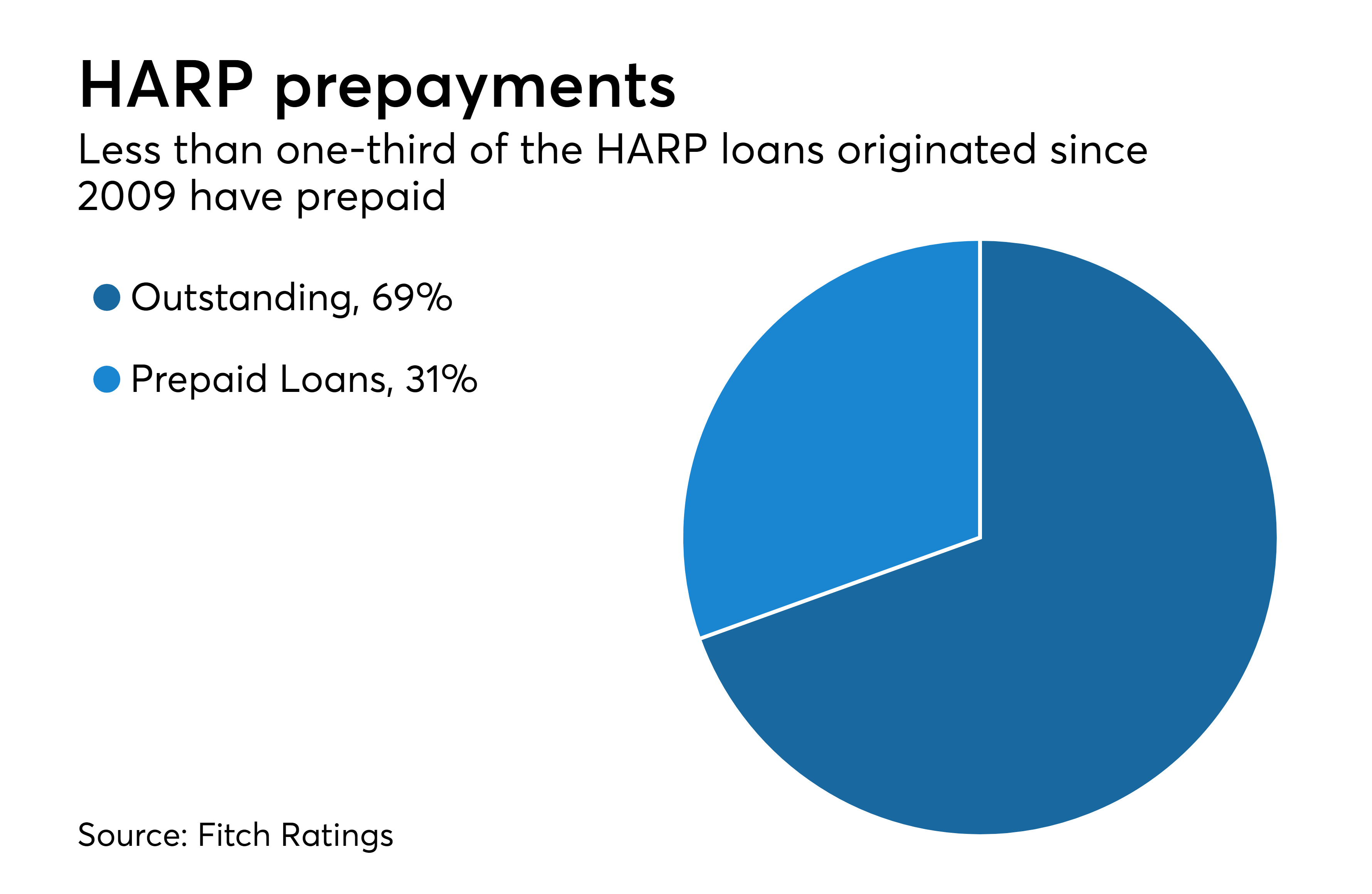 HARP prepayments

Less than one-third of the HARP loans originated since 2009 have prepaid

Outstanding, 69%

Prepaid Loans, 31%

Source: Fitch Ratings